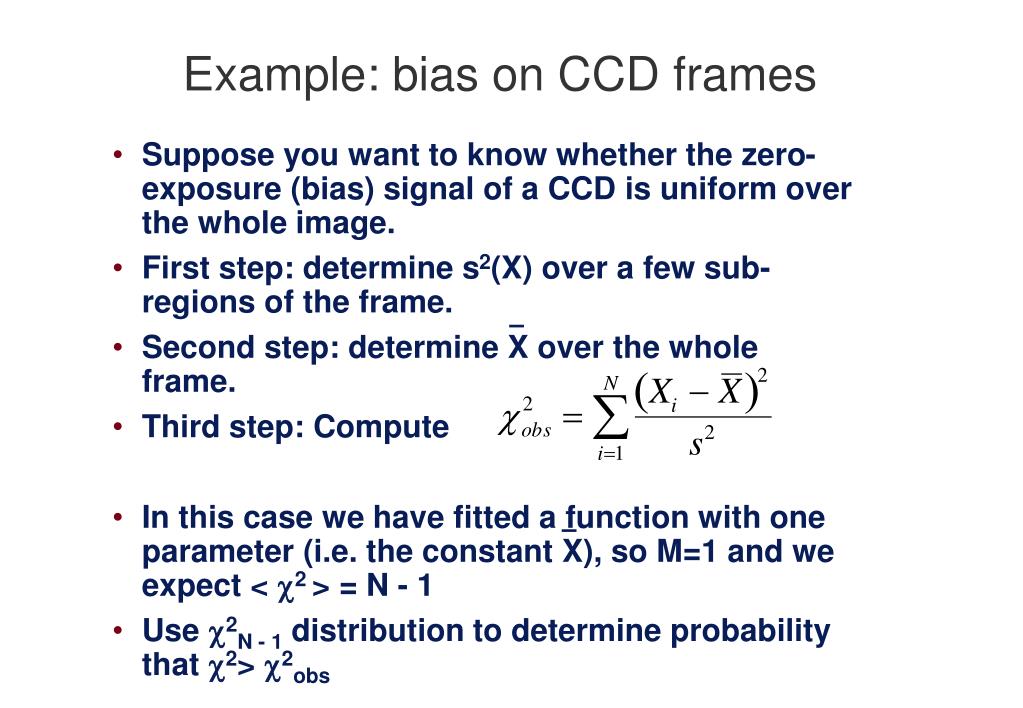 Example: bias on CCD frames

• Suppose you want to know whether the zero-exposure (bias) signal of a CCD is uniform over the whole image.

• First step: determine $s^2(X)$ over a few sub-regions of the frame.

• Second step: determine $\bar{X}$ over the whole frame.

• Third step: Compute $\chi^2_{obs} = \sum_{i=1}^{N} \frac{(X_i - \bar{X})^2}{s^2}$

• In this case we have fitted a function with one parameter (i.e. the constant $\bar{X}$), so M=1 and we expect $< \chi^2 > = N - 1$

• Use $\chi^2_{N-1}$ distribution to determine probability that $\chi^2 > \chi^2_{obs}$